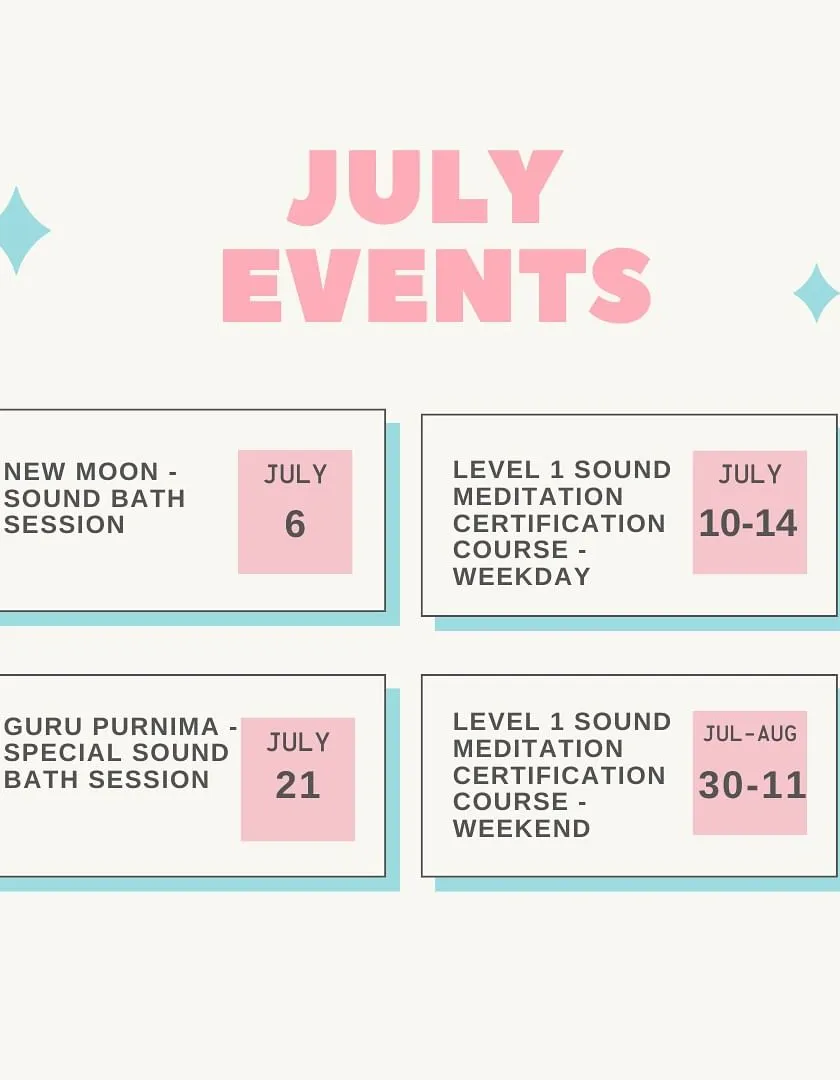 JULY EVENTS

NEW MOON - SOUND BATH SESSION

JULY 6

LEVEL 1 SOUND MEDITATION CERTIFICATION COURSE - WEEKDAY

JULY 10-14

GURU PURNIMA - SPECIAL SOUND BATH SESSION

JULY 21

LEVEL 1 SOUND MEDITATION CERTIFICATION COURSE - WEEKEND

JUL-AUG 30-11